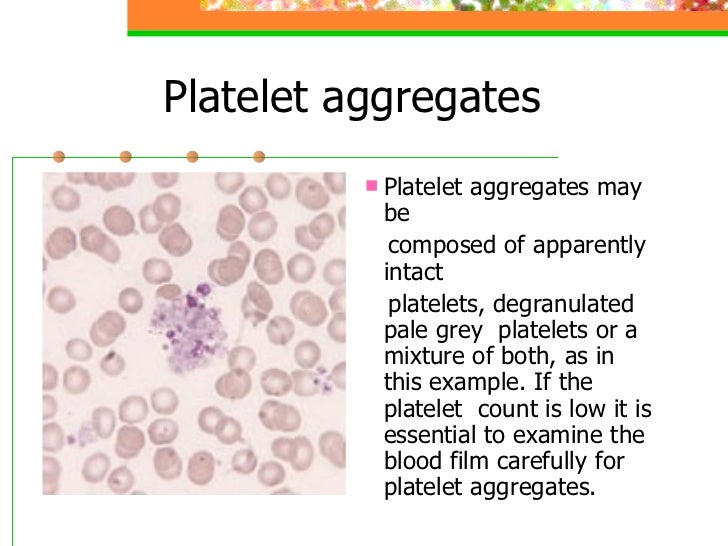 Platelet aggregates

Platelet aggregates may be

composed of apparently intact

platelets, degranulated pale grey platelets or a mixture of both, as in this example. If the platelet count is low it is essential to examine the blood film carefully for platelet aggregates.